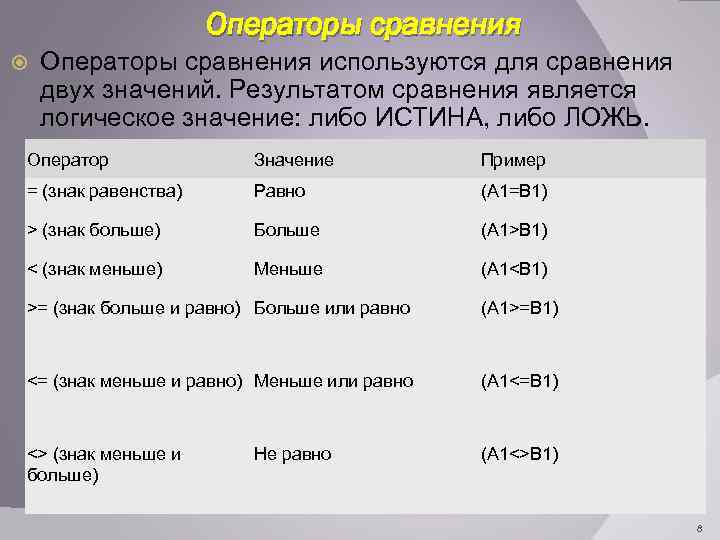 Операторы сравнения

Операторы сравнения используются для сравнения двух значений. Результатом сравнения является логическое значение: либо ИСТИНА, либо ЛОЖЬ.

| Оператор | Значение | Пример |
|---|---|---|
| = (знак равенства) | Равно | (A1=B1) |
| > (знак больше) | Больше | (A1>B1) |
| < (знак меньше) | Меньше | (A1<B1) |
| >= (знак больше и равно) | Больше или равно | (A1>=B1) |
| <= (знак меньше и равно) | Меньше или равно | (A1<=B1) |
| <> (знак меньше и больше) | Не равно | (A1<>B1) |

8